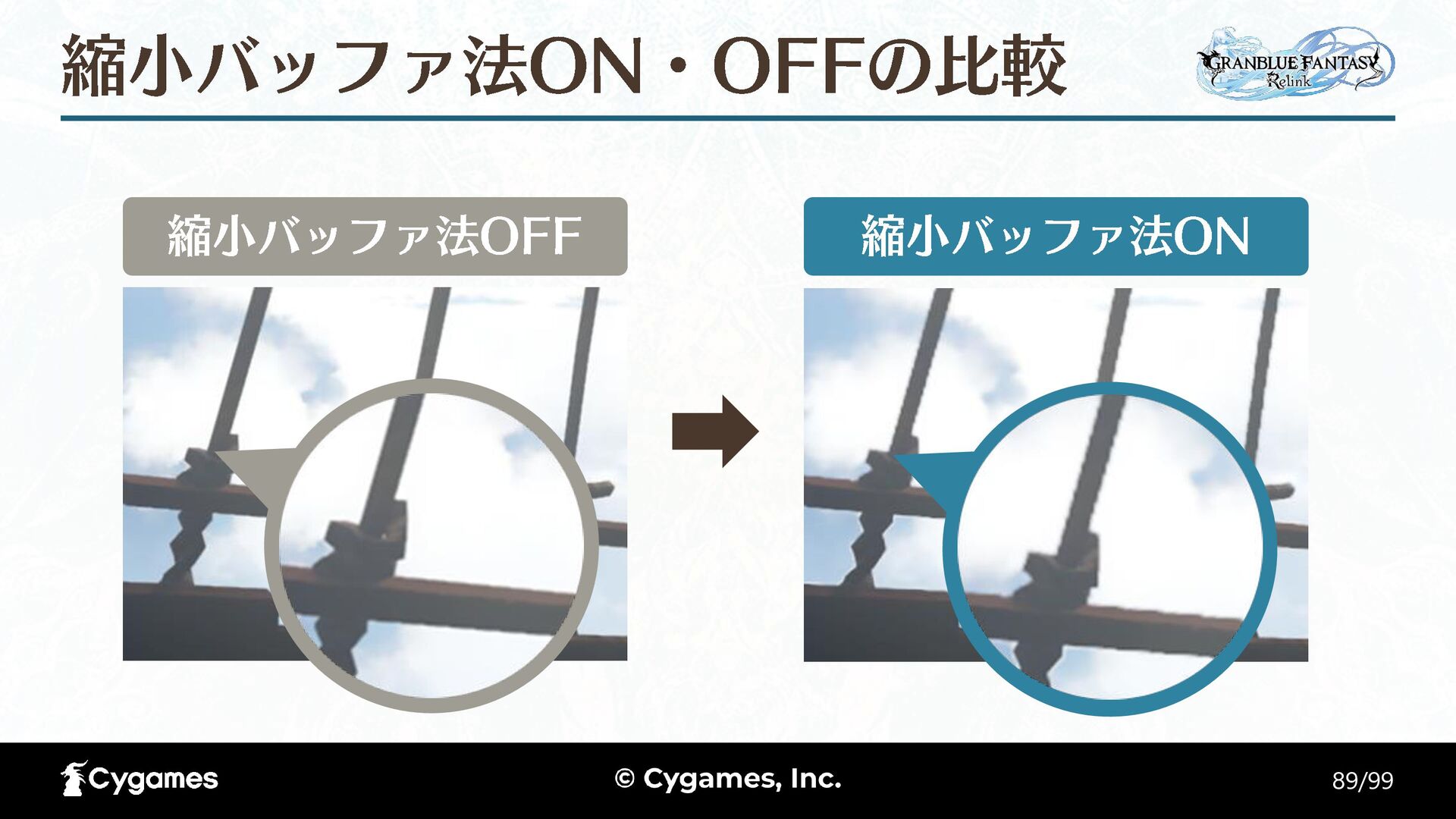 縮小バッファ法ON・OFFの比較

GRANBLUE FANTASY Relink

縮小バッファ法OFF

縮小バッファ法ON

Cygames

© Cygames, Inc.

89/99